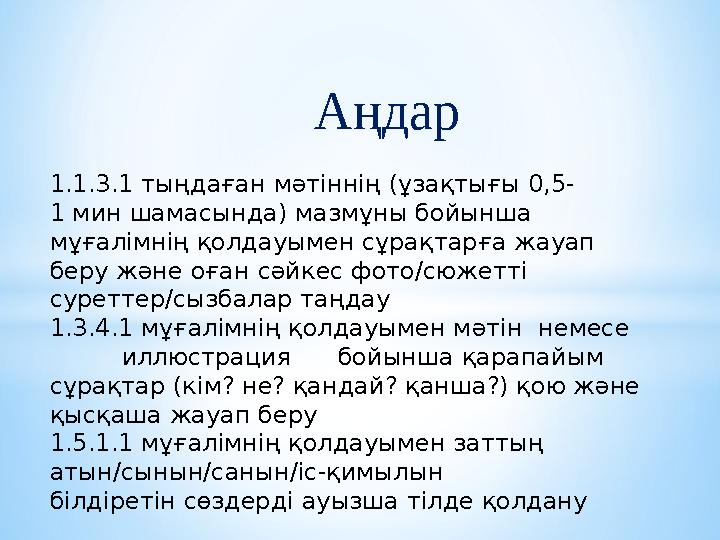 Аңдар

1.1.3.1 тыңдаған мәтіннің (ұзақтығы 0,5-1 мин шамасында) мазмұны бойынша мұғалімнің қолдауымен сұрақтарға жауап беру және оған сәйкес фото/сюжетті суреттер/сызбалар таңдау
1.3.4.1 мұғалімнің қолдауымен мәтін немесе иллюстрация бойынша қарапайым сұрақтар (кім? не? қандай? қанша?) қою және қысқаша жауап беру
1.5.1.1 мұғалімнің қолдауымен заттың атын/сынын/санын/іс-қимылын білдіретін сөздерді ауызша тілде қолдану